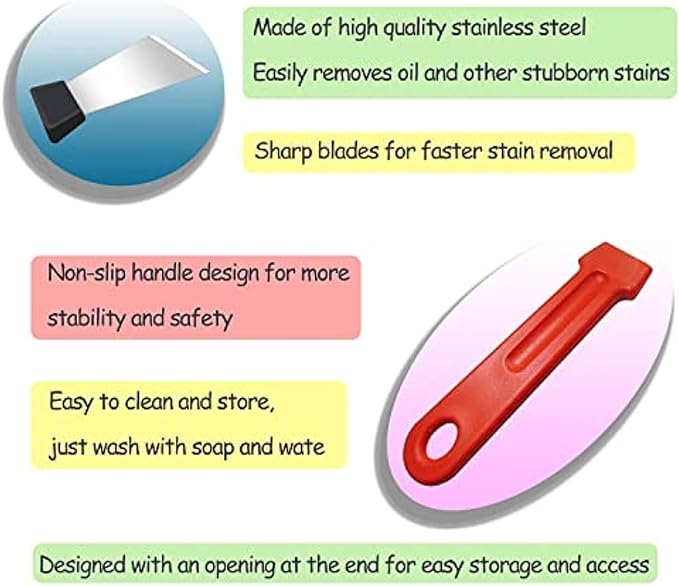 Made of high quality stainless steel
Easily removes oil and other stubborn stains

Sharp blades for faster stain removal

Non-slip handle design for more stability and safety

Easy to clean and store, just wash with soap and wate

Designed with an opening at the end for easy storage and access